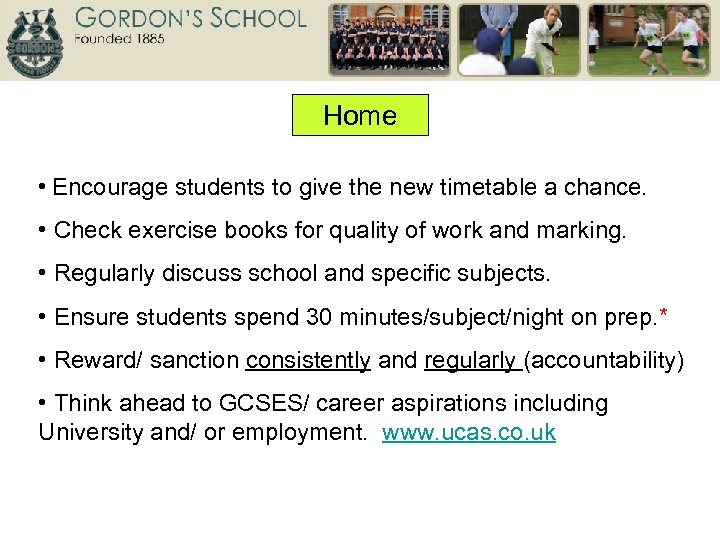 GORDON'S SCHOOL
Founded 1885

Home

• Encourage students to give the new timetable a chance.

• Check exercise books for quality of work and marking.

• Regularly discuss school and specific subjects.

• Ensure students spend 30 minutes/subject/night on prep.*

• Reward/ sanction consistently and regularly (accountability)

• Think ahead to GCSES/ career aspirations including University and/ or employment. www.ucas.co.uk